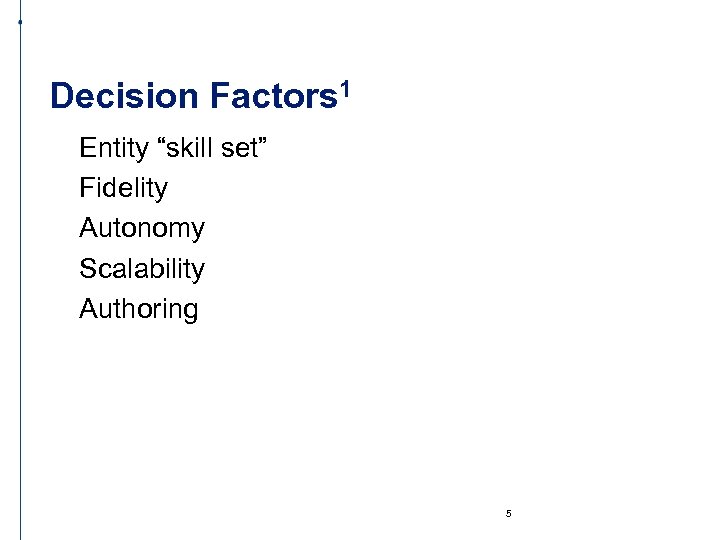 Decision Factors$^1$

Entity “skill set”
Fidelity
Autonomy
Scalability
Authoring

5